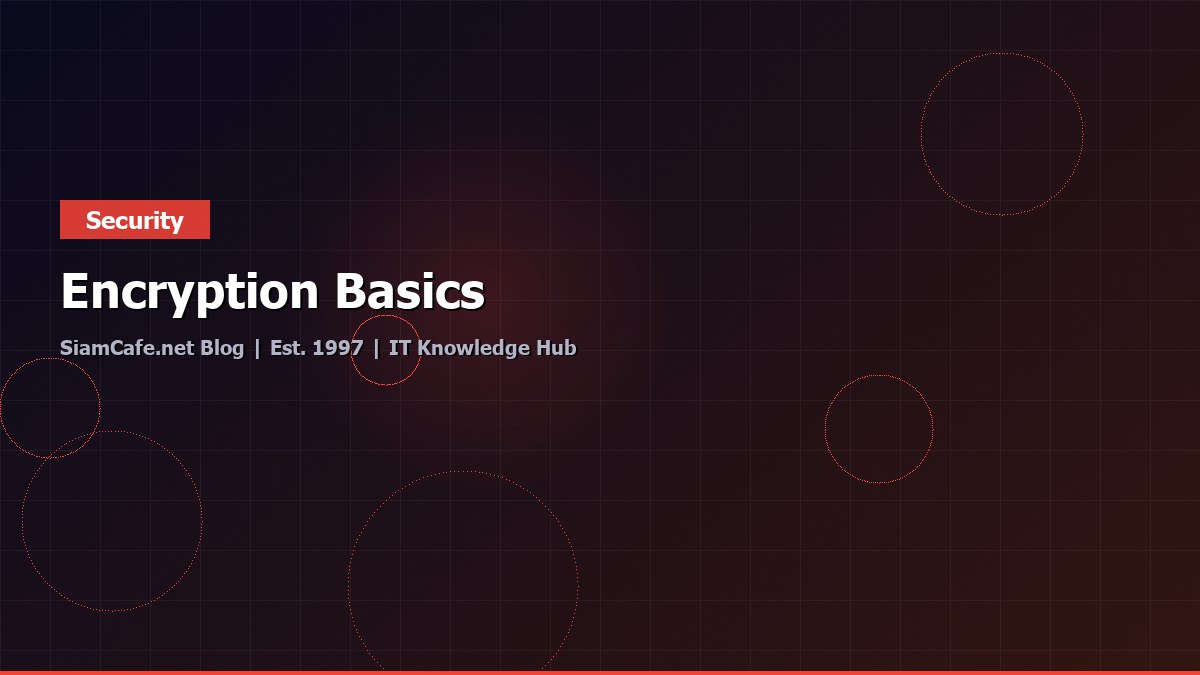 Security

Encryption Basics

SiamCafe.net Blog | Est. 1997 | IT Knowledge Hub